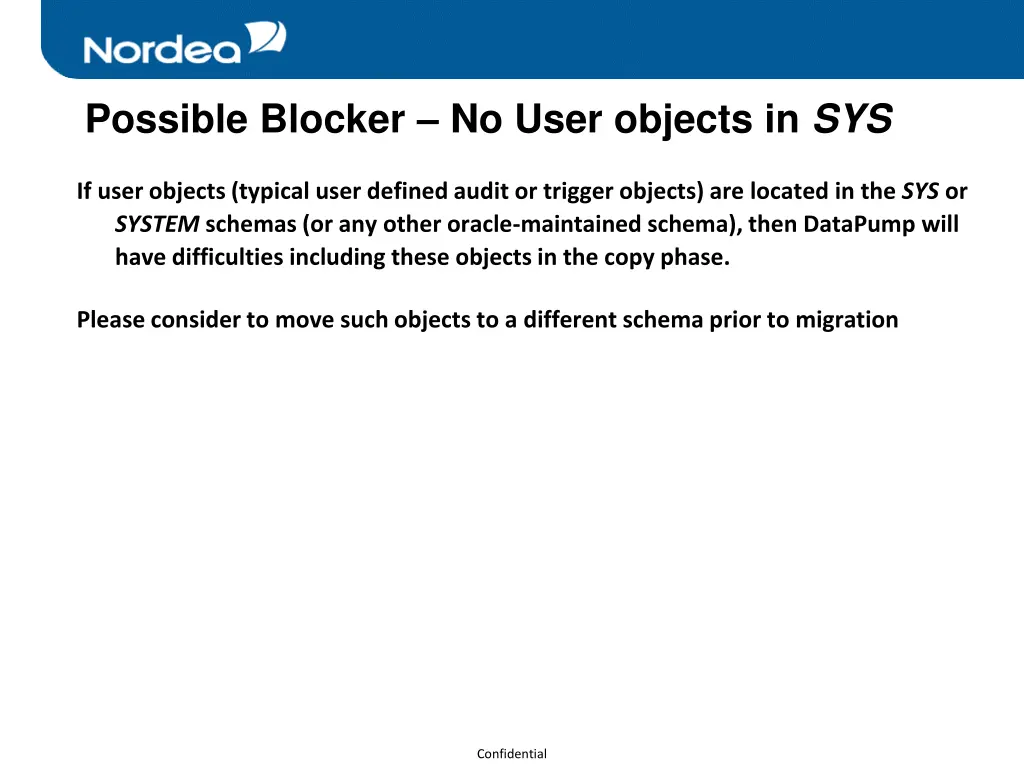 Nordea

Possible Blocker – No User objects in SYS

If user objects (typical user defined audit or trigger objects) are located in the SYS or SYSTEM schemas (or any other oracle-maintained schema), then DataPump will have difficulties including these objects in the copy phase.

Please consider to move such objects to a different schema prior to migration

Confidential